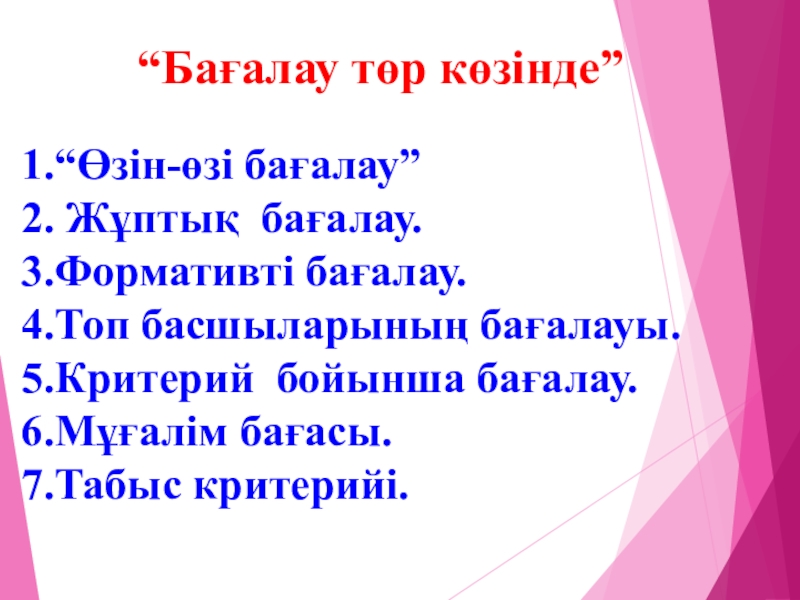 “Бағалау төр көзінде”

1.“Өзін-өзі бағалау”
2. Жұптық бағалау.
3.Формативті бағалау.
4.Топ басшыларының бағалауы.
5.Критерий бойынша бағалау.
6.Мұғалім бағасы.
7.Табыс критерийі.